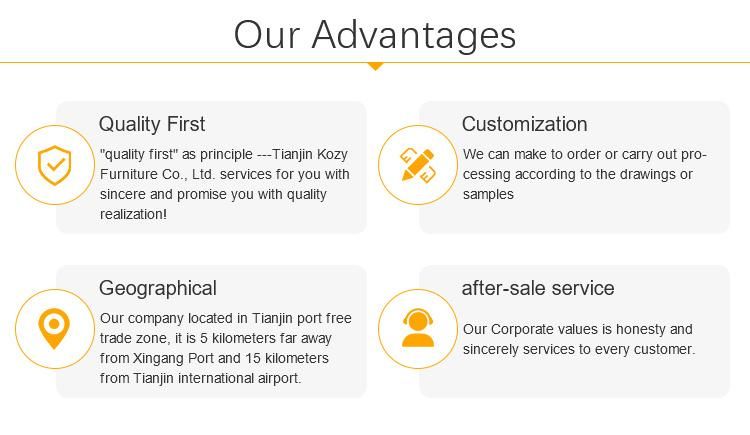 Our Advantages

Quality First

"quality first" as principle ---Tianjin Kozy Furniture Co., Ltd. services for you with sincere and promise you with quality realization!

Customization

We can make to order or carry out processing according to the drawings or samples

Geographical

Our company located in Tianjin port free trade zone, it is 5 kilometers far away from Xingang Port and 15 kilometers from Tianjin international airport.

after-sale service

Our Corporate values is honesty and sincerely services to every customer.